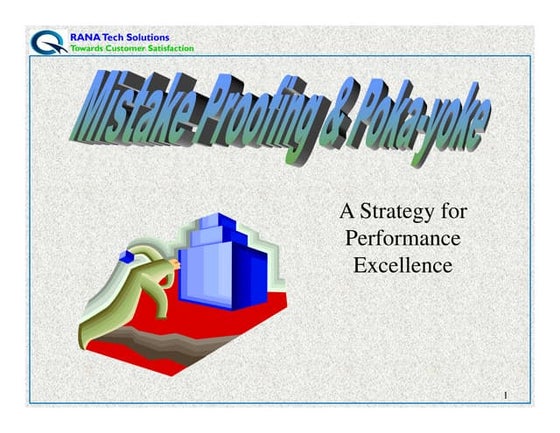 RANA Tech Solutions
Towards Customer Satisfaction

Mistake-Proofing & Poka-yoke

A Strategy for Performance Excellence

1